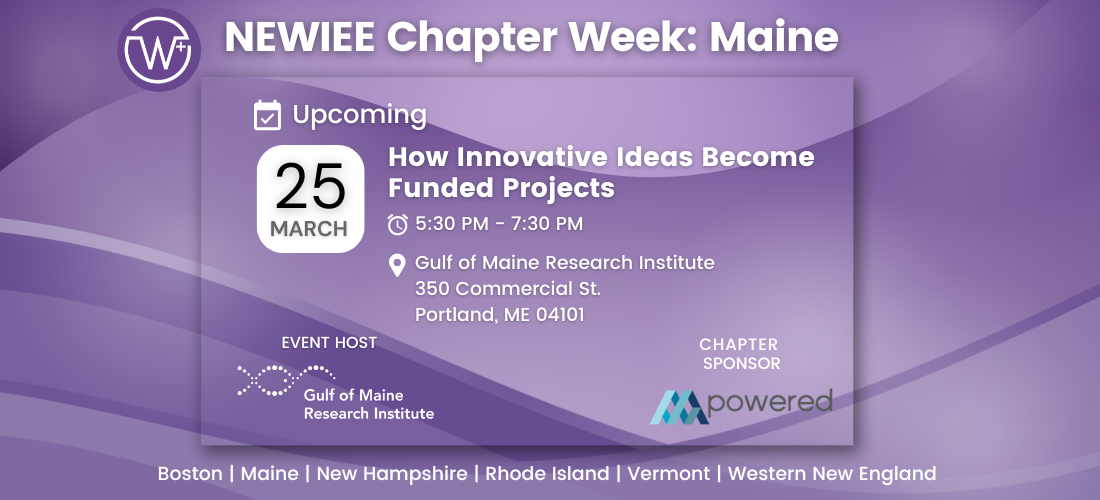 W+

NEWIEE Chapter Week: Maine

Upcoming

25
MARCH

How Innovative Ideas Become Funded Projects

5:30 PM - 7:30 PM

Gulf of Maine Research Institute
350 Commercial St.
Portland, ME 04101

EVENT HOST
Gulf of Maine Research Institute

CHAPTER SPONSOR
powered

Boston | Maine | New Hampshire | Rhode Island | Vermont | Western New England